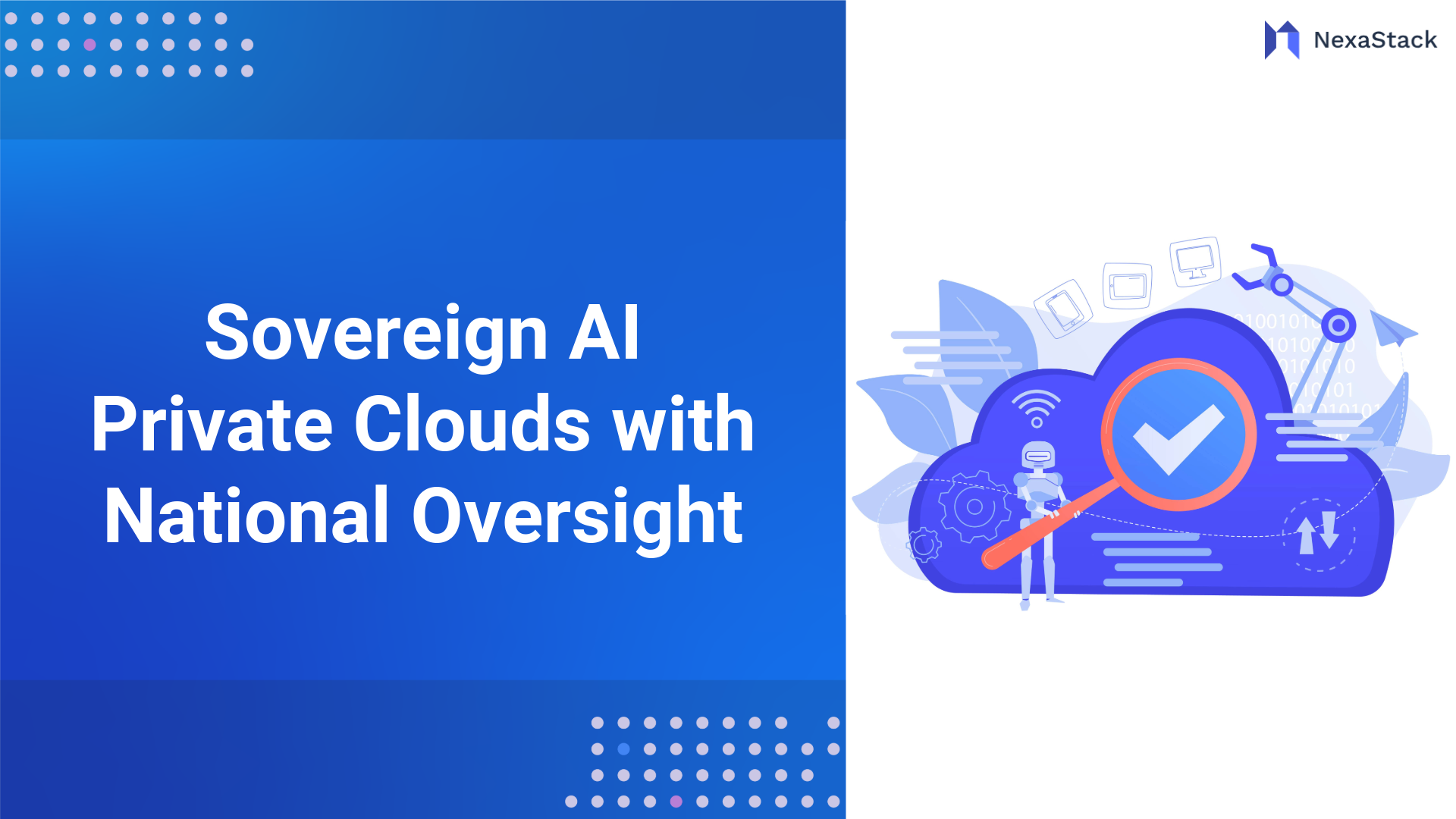 NexaStack

Sovereign AI
Private Clouds with
National Oversight